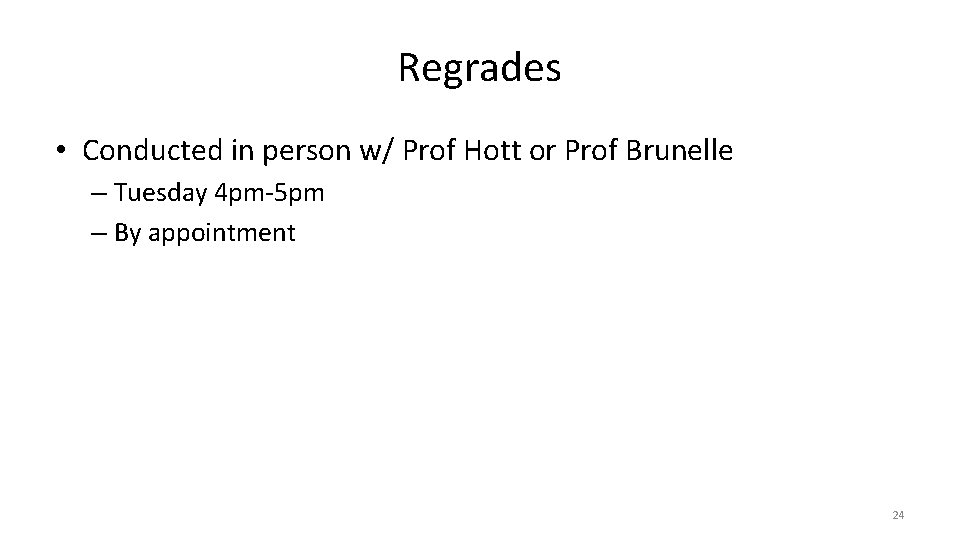 Regrades

• Conducted in person w/ Prof Hott or Prof Brunelle
– Tuesday 4pm-5pm
– By appointment

24